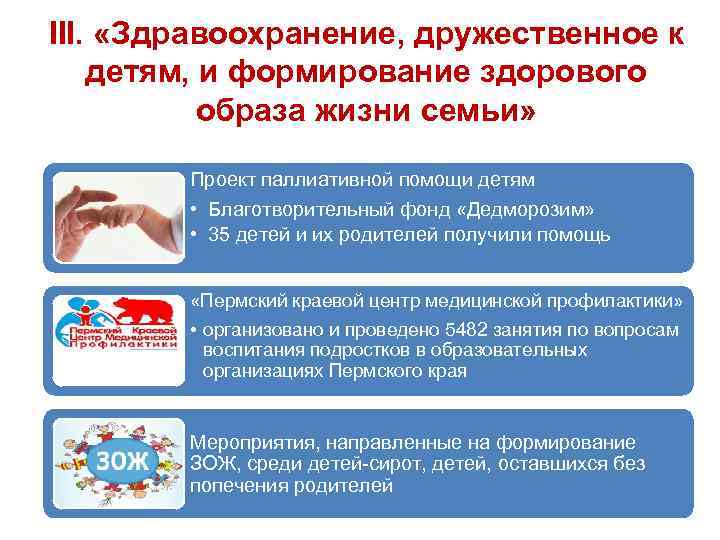 III. «Здравоохранение, дружественное к детям, и формирование здорового образа жизни семьи»

Проект паллиативной помощи детям
• Благотворительный фонд «Дедморозим»
• 35 детей и их родителей получили помощь

Пермский Краевой Центр Медицинской Профилактики

«Пермский краевой центр медицинской профилактики»
• организовано и проведено 5482 занятия по вопросам воспитания подростков в образовательных организациях Пермского края

ЗОЖ

Мероприятия, направленные на формирование ЗОЖ, среди детей-сирот, детей, оставшихся без попечения родителей